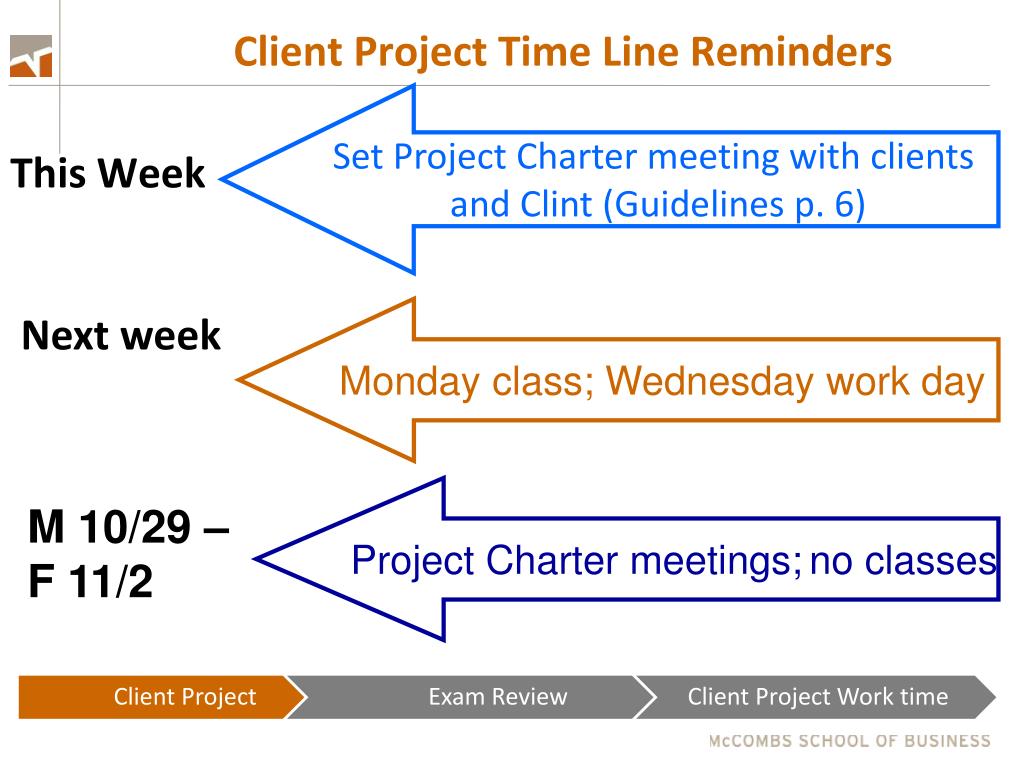 Client Project Time Line Reminders

This Week

Set Project Charter meeting with clients and Clint (Guidelines p. 6)

Next week

Monday class; Wednesday work day

M 10/29 – F 11/2

Project Charter meetings; no classes

Client Project

Exam Review

Client Project Work time

McCOMBS SCHOOL OF BUSINESS